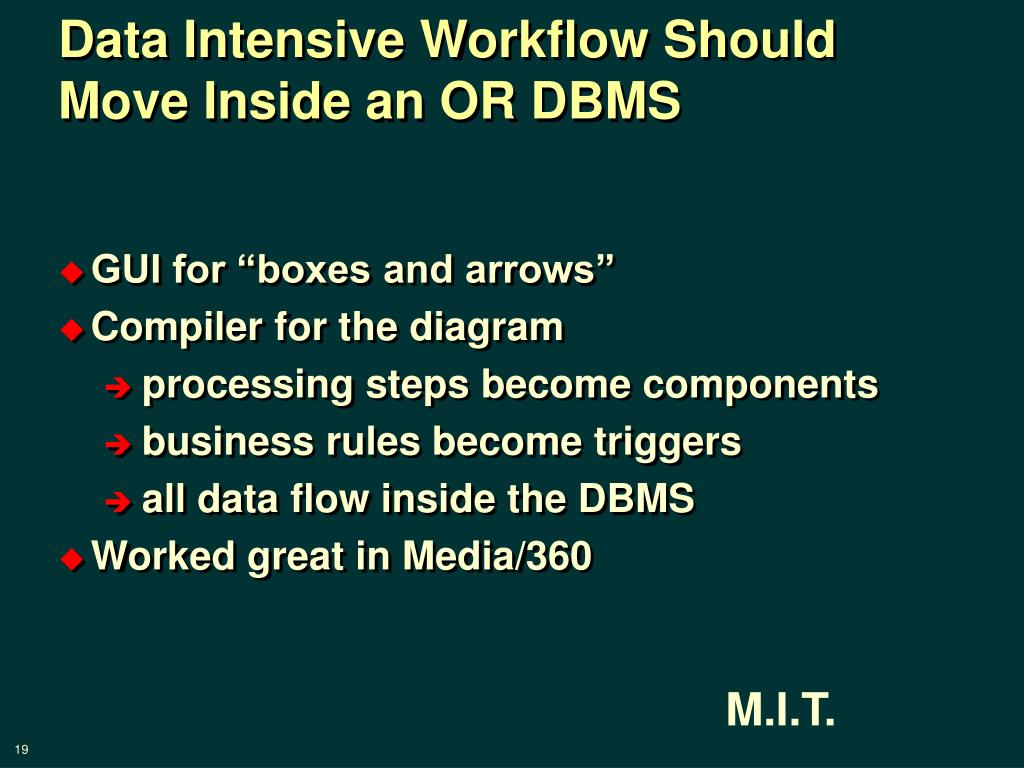 Data Intensive Workflow Should Move Inside an OR DBMS

GUI for “boxes and arrows”
Compiler for the diagram
processing steps become components
business rules become triggers
all data flow inside the DBMS
Worked great in Media/360

M.I.T.

19